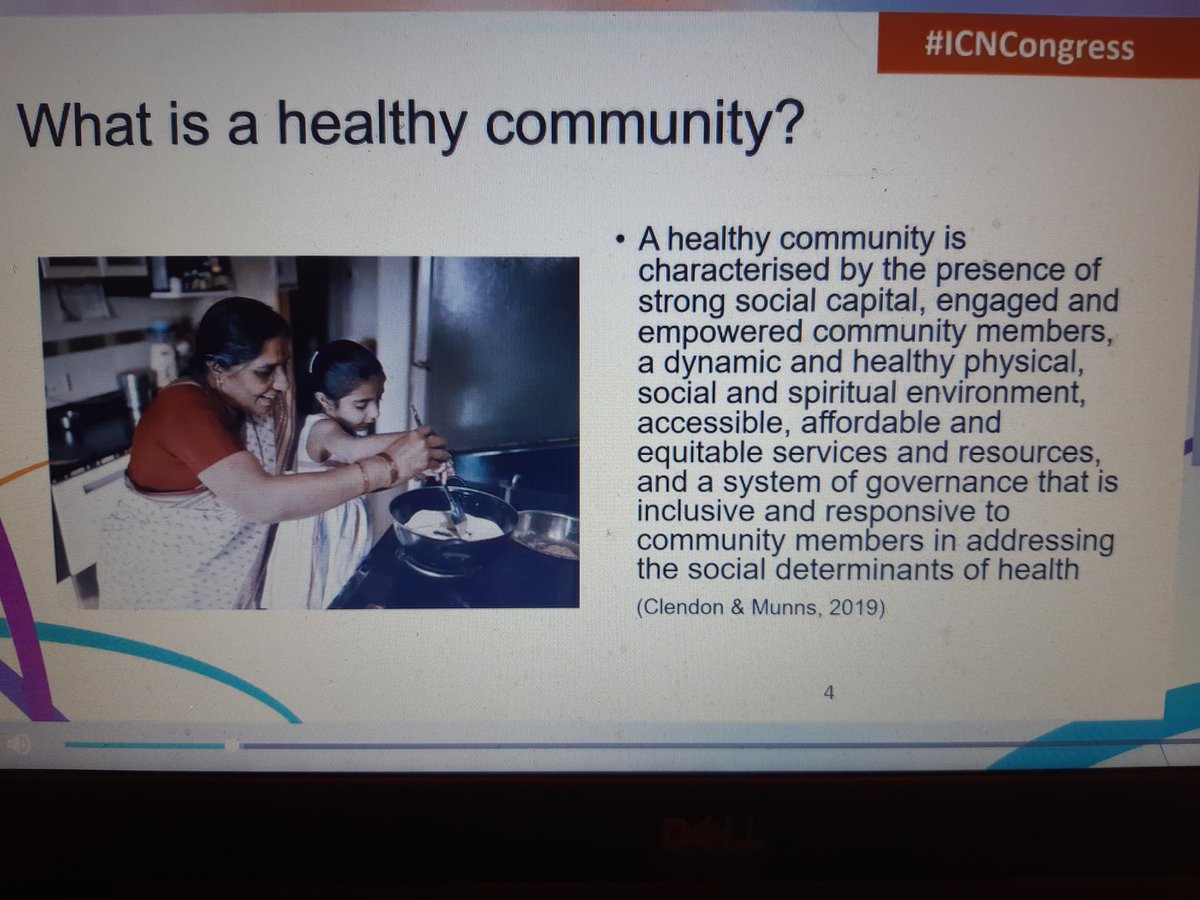 #ICNCongress

What is a healthy community?

• A healthy community is characterised by the presence of strong social capital, engaged and empowered community members, a dynamic and healthy physical, social and spiritual environment, accessible, affordable and equitable services and resources, and a system of governance that is inclusive and responsive to community members in addressing the social determinants of health

(Clendon & Munns, 2019)

4

DELL